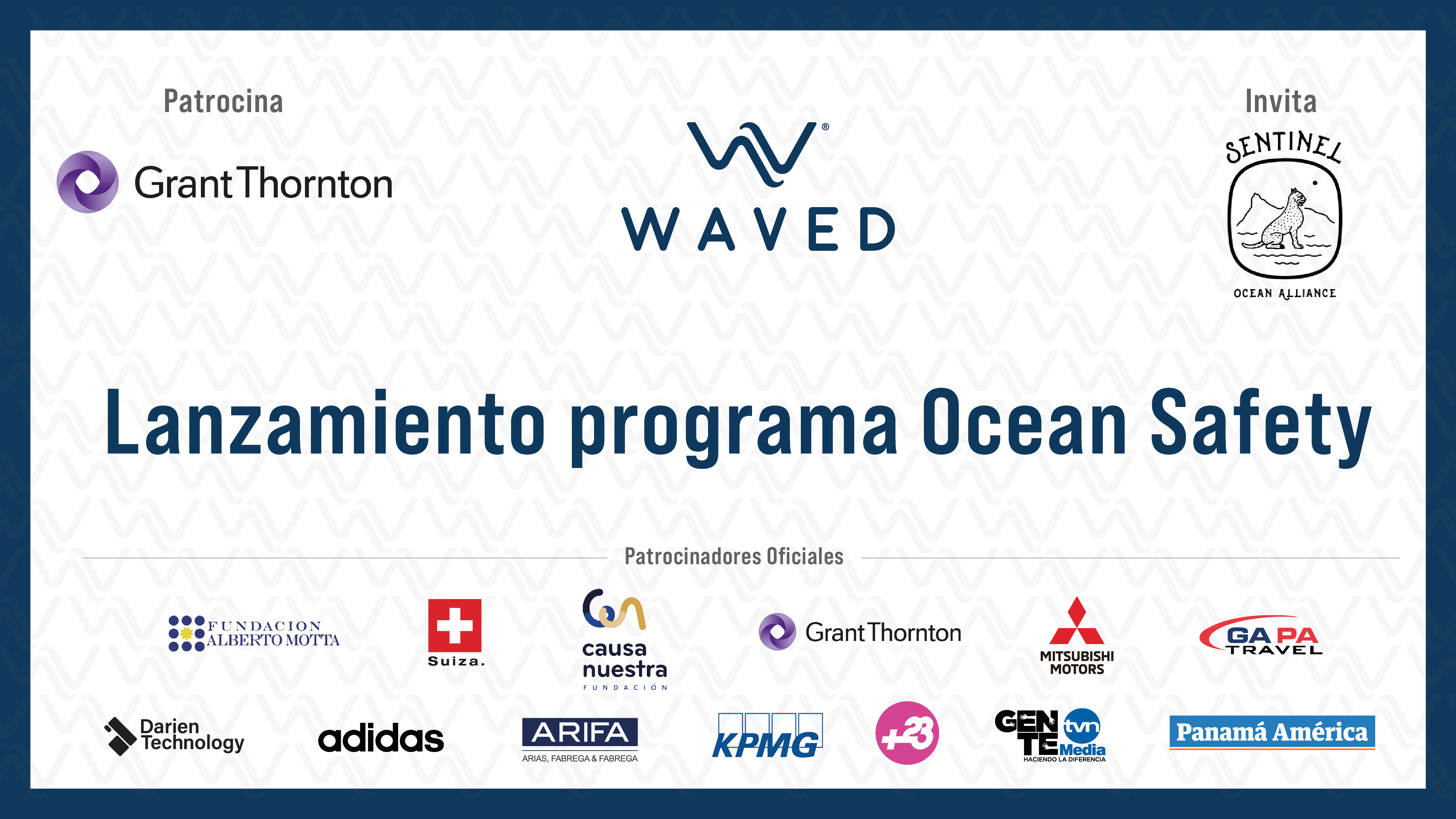 Patrocina

Grant Thornton

WAVED

Invita

SENTINEL

OCEAN ALLIANCE

Lanzamiento programa Ocean Safety

Patrocinadores Oficiales

FUNDACION ALBERTO MOTTA

Suiza.

causa nuestra FUNDACIÓN

Grant Thornton

MITSUBISHI MOTORS

GAPA TRAVEL

Darien Technology

adidas

ARIFA

ARIAS, FABREGA & FABREGA

KPMG

+23

GENTE tvn Media

HACIENDO LA DIFERENCIA

Panamá América